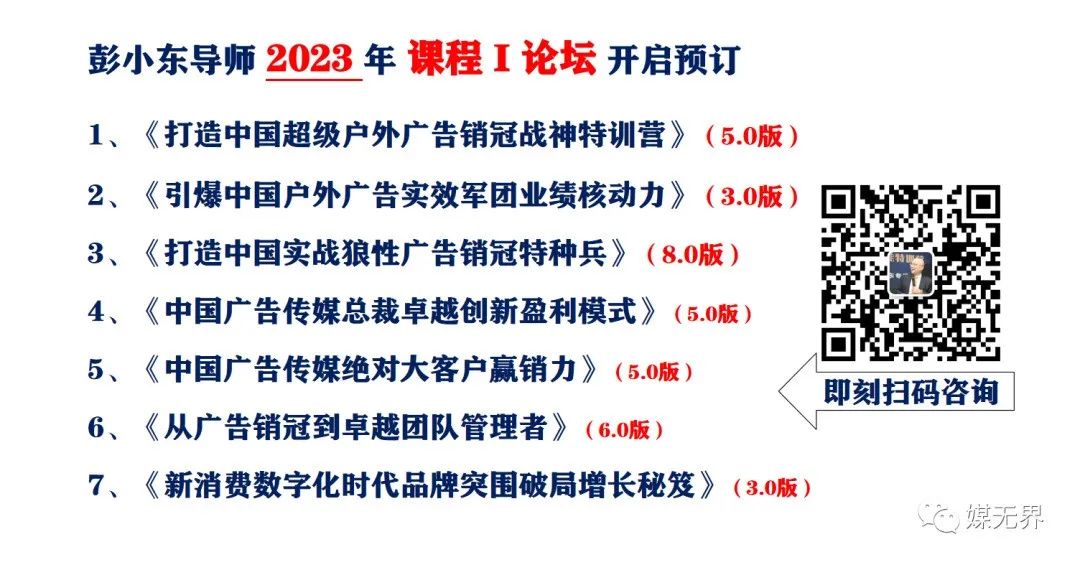 彭小东导师 2023 年 课程 I 论坛 开启预订

1、《打造中国超级户外广告销冠战神特训营》（5.0版）

2、《引爆中国户外广告实效军团业绩核动力》（3.0版）

3、《打造中国实战狼性广告销冠特种兵》（8.0版）

4、《中国广告传媒总裁卓越创新盈利模式》（5.0版）

5、《中国广告传媒绝对大客户赢销力》（5.0版）

6、《从广告销冠到卓越团队管理者》（6.0版）

7、《新消费数字化时代品牌突围破局增长秘笈》（3.0版）

即刻扫码咨询

媒无界